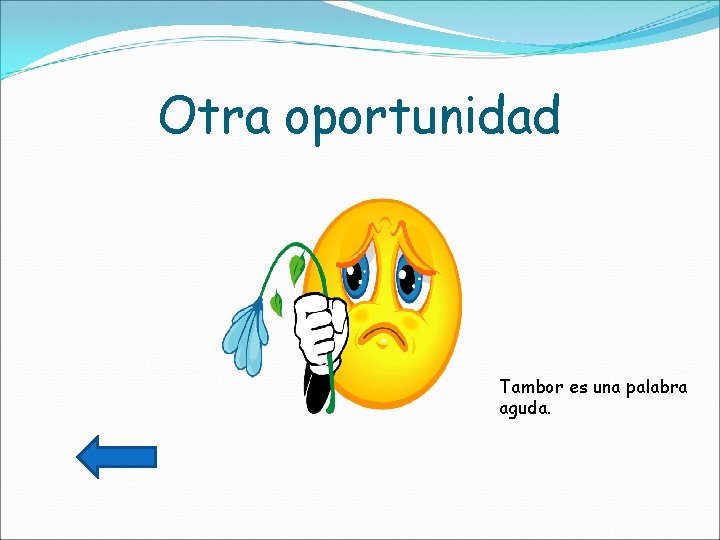 Otra oportunidad

Tambor es una palabra aguda.